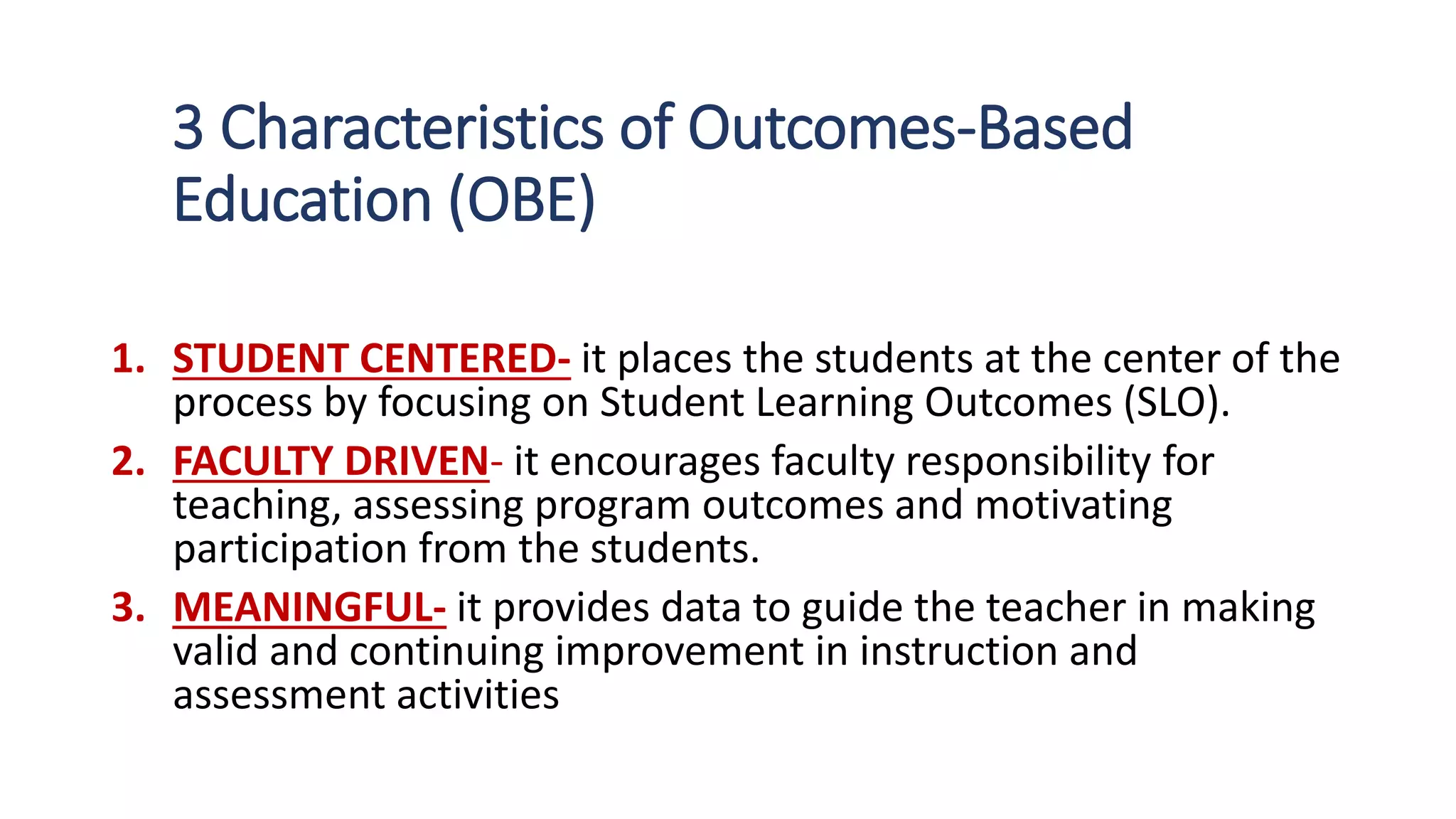 3 Characteristics of Outcomes-Based Education (OBE)

1. STUDENT CENTERED- it places the students at the center of the process by focusing on Student Learning Outcomes (SLO).
2. FACULTY DRIVEN- it encourages faculty responsibility for teaching, assessing program outcomes and motivating participation from the students.
3. MEANINGFUL- it provides data to guide the teacher in making valid and continuing improvement in instruction and assessment activities